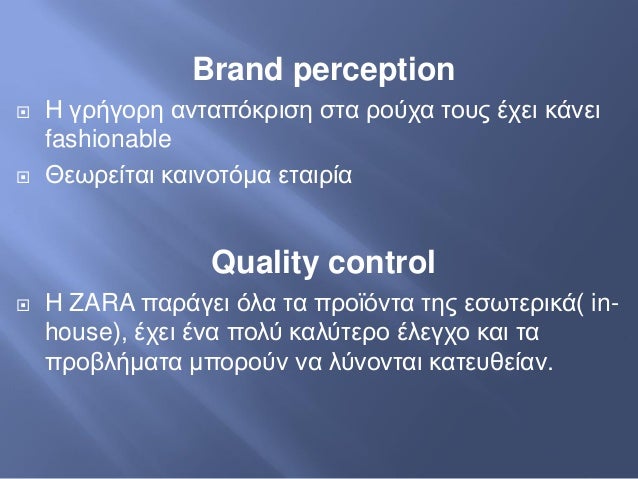 Brand perception

Η γρήγορη ανταπόκριση στα ρούχα τους έχει κάνει fashionable

Θεωρείται καινοτόμα εταιρία

Quality control

Η ZARA παράγει όλα τα προϊόντα της εσωτερικά( in-house), έχει ένα πολύ καλύτερο έλεγχο και τα προβλήματα μπορούν να λύνονται κατευθείαν.